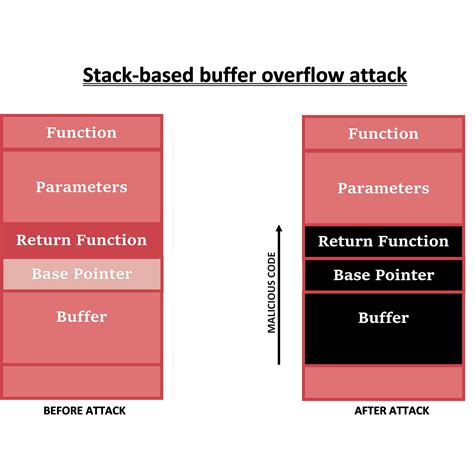 Stack-based buffer overflow attack

Function

Parameters

Return Function

Base Pointer

Buffer

BEFORE ATTACK

MALICIOUS CODE

Function

Parameters

Return Function

Base Pointer

Buffer

AFTER ATTACK